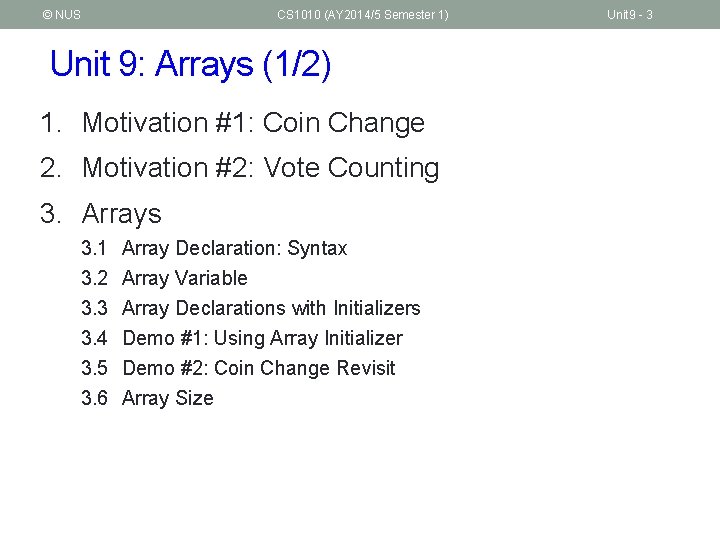 © NUS CS1010 (AY2014/5 Semester 1) Unit9 - 3

Unit 9: Arrays (1/2)

1. Motivation #1: Coin Change
2. Motivation #2: Vote Counting
3. Arrays
3.1 Array Declaration: Syntax
3.2 Array Variable
3.3 Array Declarations with Initializers
3.4 Demo #1: Using Array Initializer
3.5 Demo #2: Coin Change Revisit
3.6 Array Size